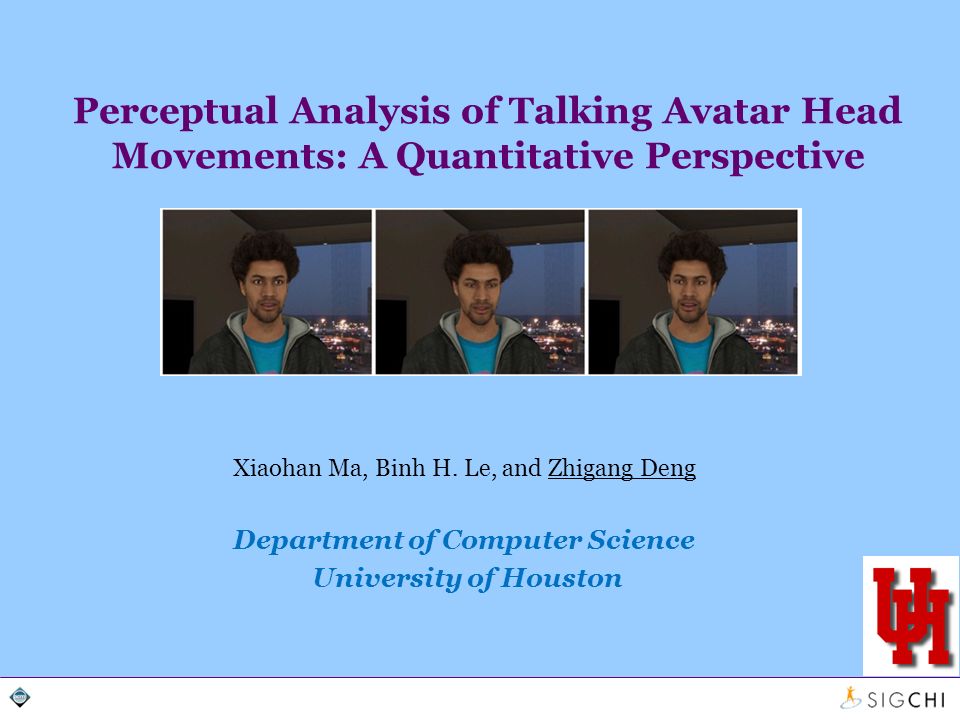 Perceptual Analysis of Talking Avatar Head Movements: A Quantitative Perspective

Xiaohan Ma, Binh H. Le, and Zhigang Deng

Department of Computer Science
University of Houston

UH

SIGCHI